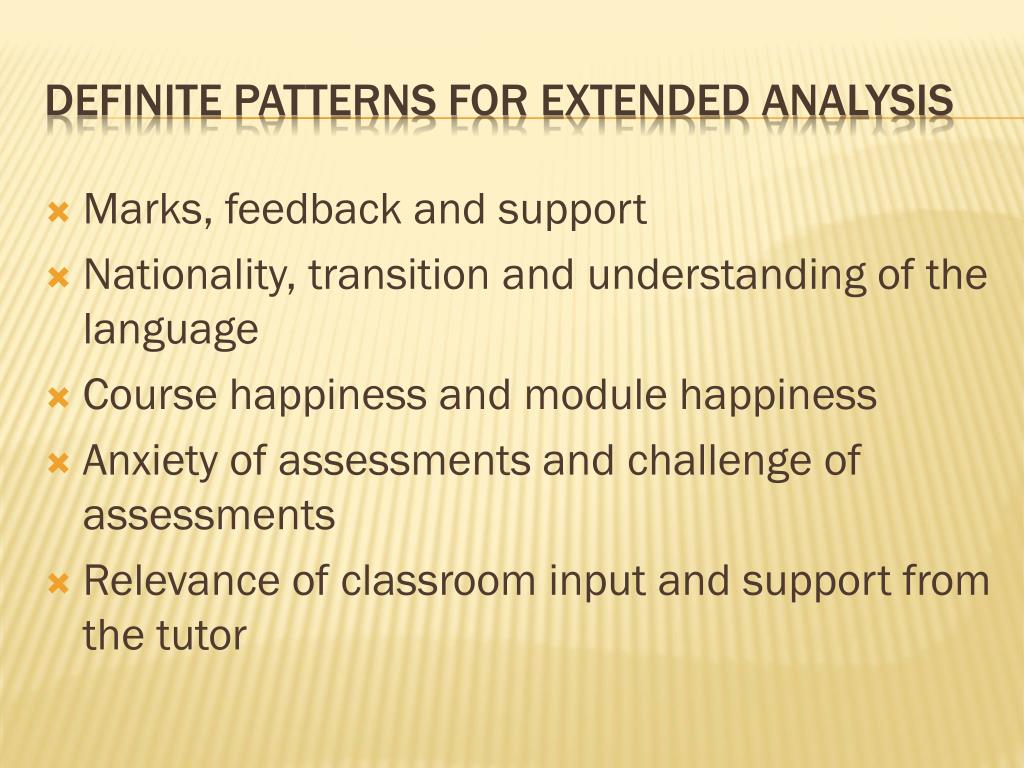 DEFINITE PATTERNS FOR EXTENDED ANALYSIS

Marks, feedback and support

Nationality, transition and understanding of the language

Course happiness and module happiness

Anxiety of assessments and challenge of assessments

Relevance of classroom input and support from the tutor